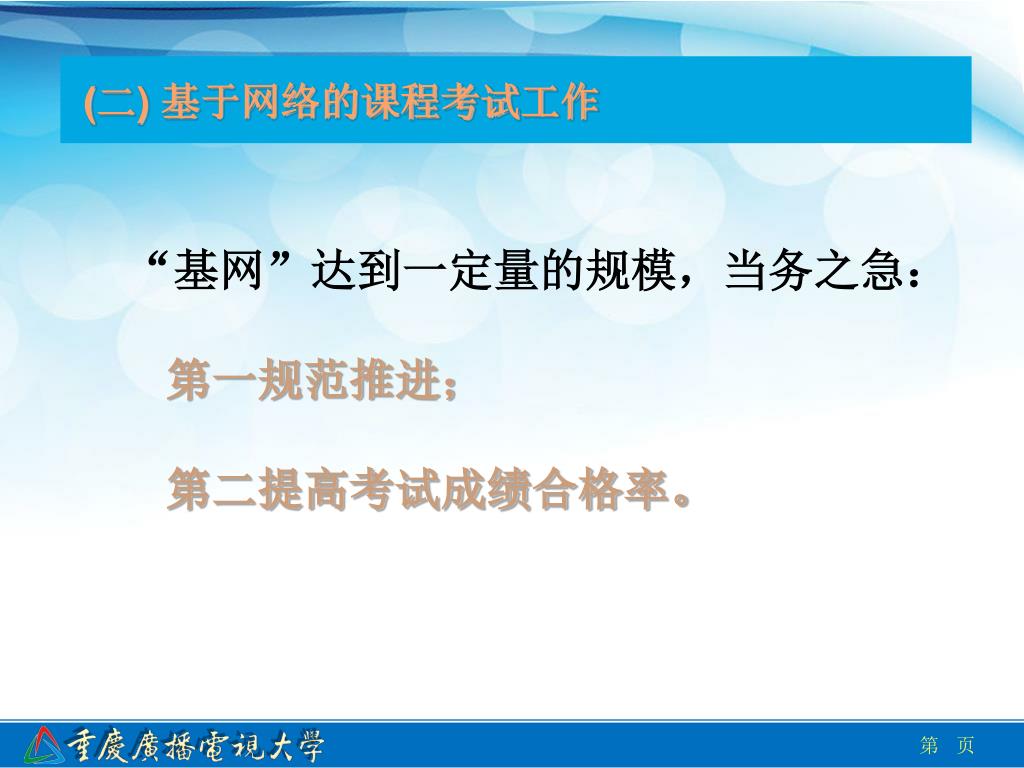 (二) 基于网络的课程考试工作

“基网”达到一定量的规模，当务之急：

第一规范推进；

第二提高考试成绩合格率。

重慶廣播電視大學

第 页